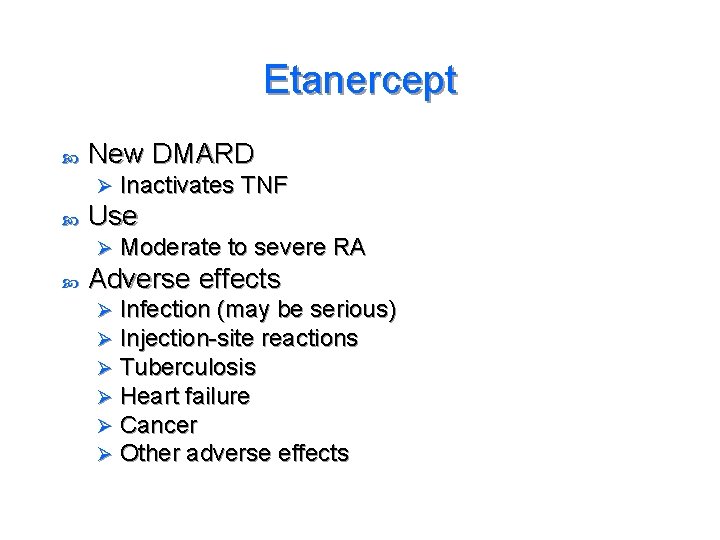 Etanercept

New DMARD
Inactivates TNF
Use
Moderate to severe RA
Adverse effects
Infection (may be serious)
Injection-site reactions
Tuberculosis
Heart failure
Cancer
Other adverse effects